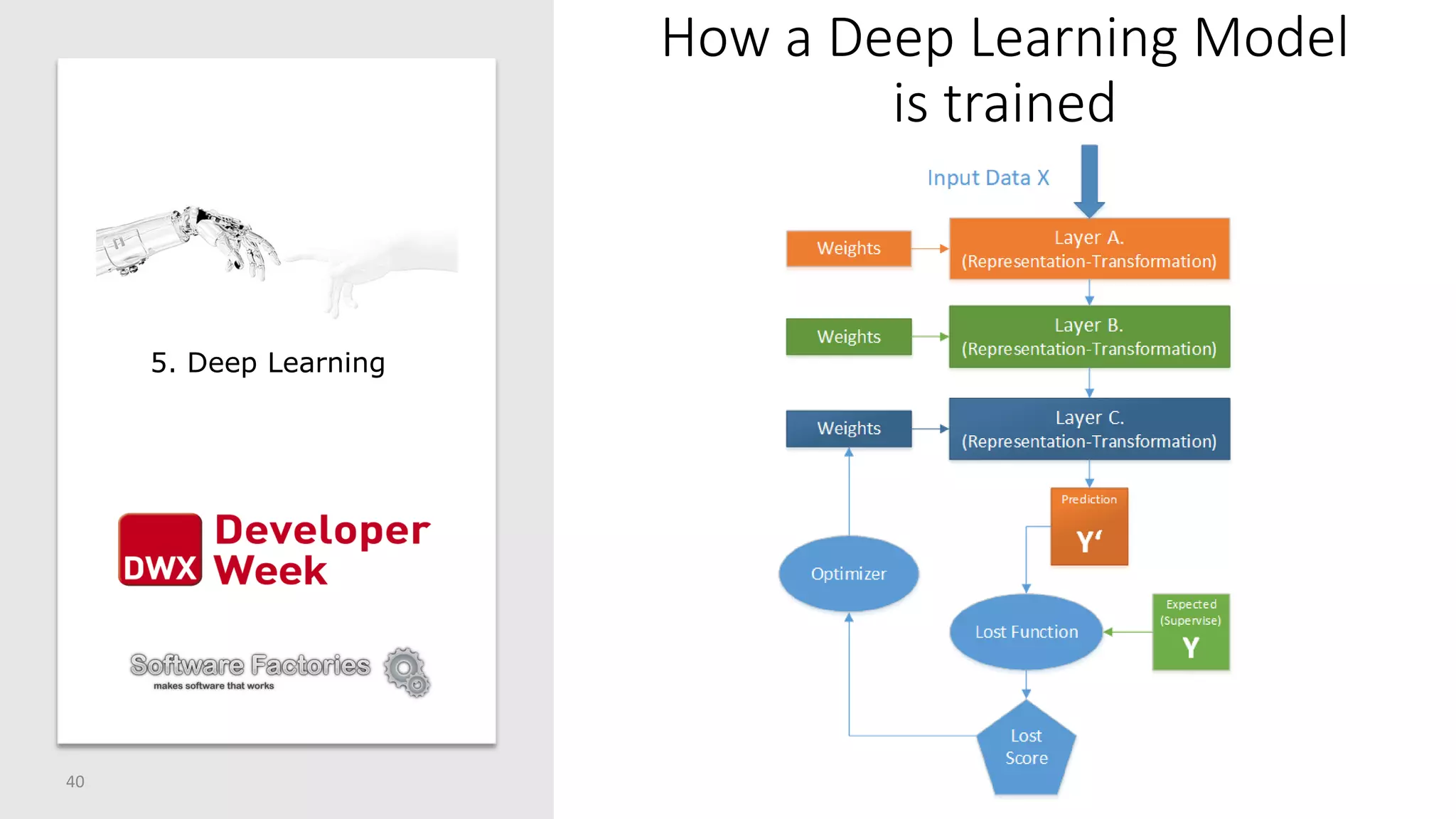 5. Deep Learning

DWX Developer Week

Software Factories
makes software that works

40

How a Deep Learning Model is trained

Input Data X

Weights

Layer A.
(Representation-Transformation)

Weights

Layer B.
(Representation-Transformation)

Weights

Layer C.
(Representation-Transformation)

Prediction
Y'

Optimizer

Lost Function

Expected
(Supervise)
Y

Lost
Score